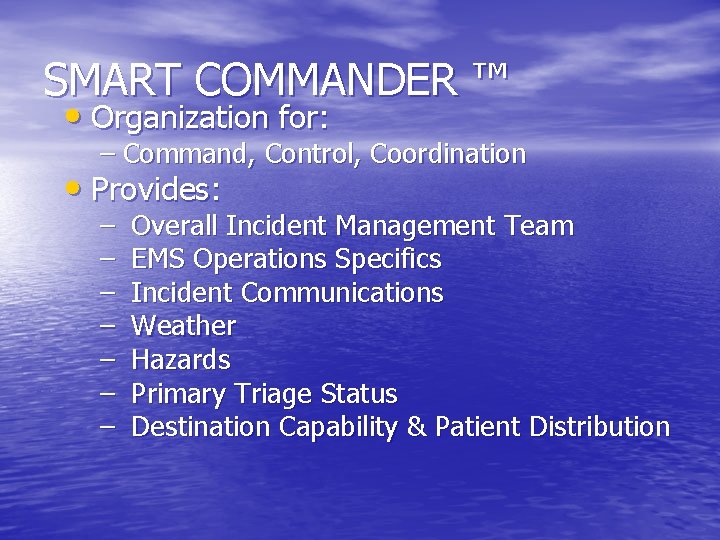 SMART COMMANDER ™

• Organization for:
– Command, Control, Coordination

• Provides:
– Overall Incident Management Team
– EMS Operations Specifics
– Incident Communications
– Weather
– Hazards
– Primary Triage Status
– Destination Capability & Patient Distribution